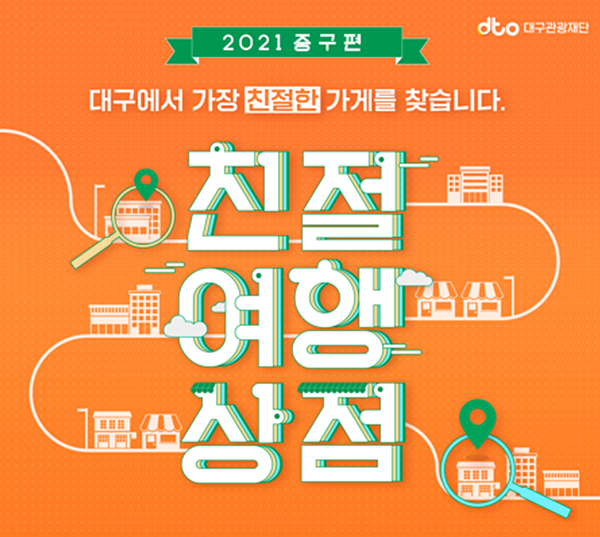 dto 대구관광재단

2021 중구편

대구에서 가장 친절한 가게를 찾습니다.

친절
여행
상점